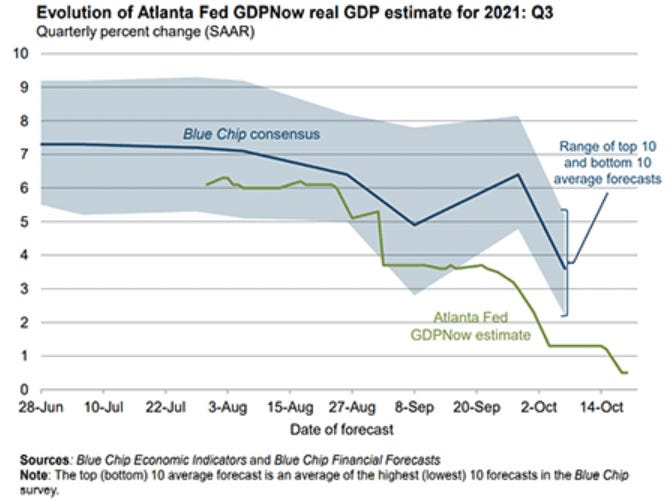 Evolution of Atlanta Fed GDPNow real GDP estimate for 2021: Q3
Quarterly percent change (SAAR)

10
9
8
7
6
5
4
3
2
1
0

Blue Chip consensus

Range of top 10 and bottom 10 average forecasts

Atlanta Fed GDPNow estimate

28-Jun 10-Jul 22-Jul 3-Aug 15-Aug 27-Aug 8-Sep 20-Sep 2-Oct 14-Oct

Date of forecast

Sources: Blue Chip Economic Indicators and Blue Chip Financial Forecasts
Note: The top (bottom) 10 average forecast is an average of the highest (lowest) 10 forecasts in the Blue Chip survey.